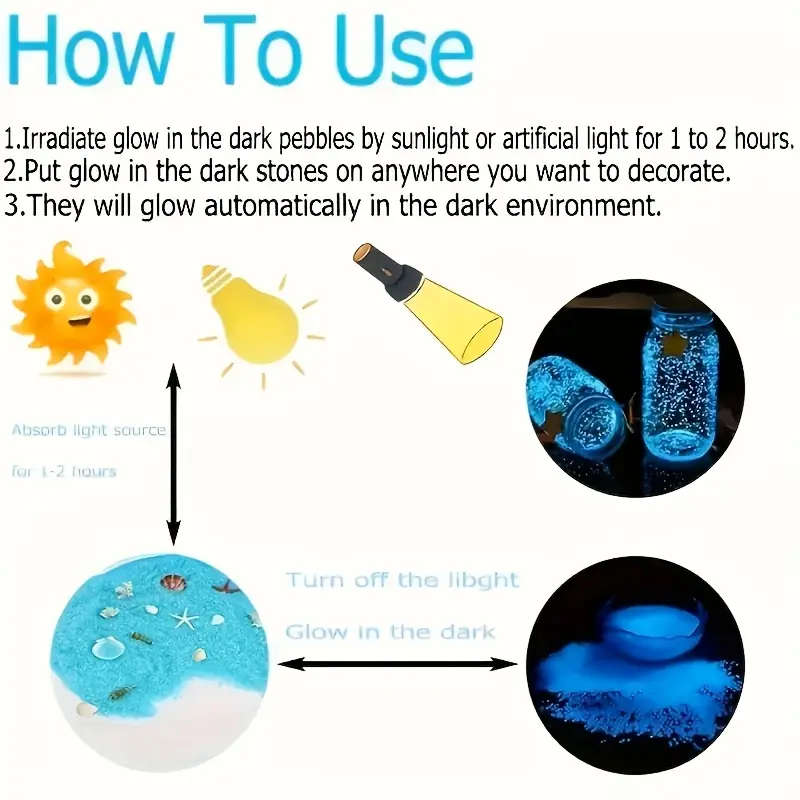 How To Use

1.Irradiate glow in the dark pebbles by sunlight or artificial light for 1 to 2 hours.
2.Put glow in the dark stones on anywhere you want to decorate.
3.They will glow automatically in the dark environment.

Absorb light source
for 1-2 hours

Turn off the libght
Glow in the dark